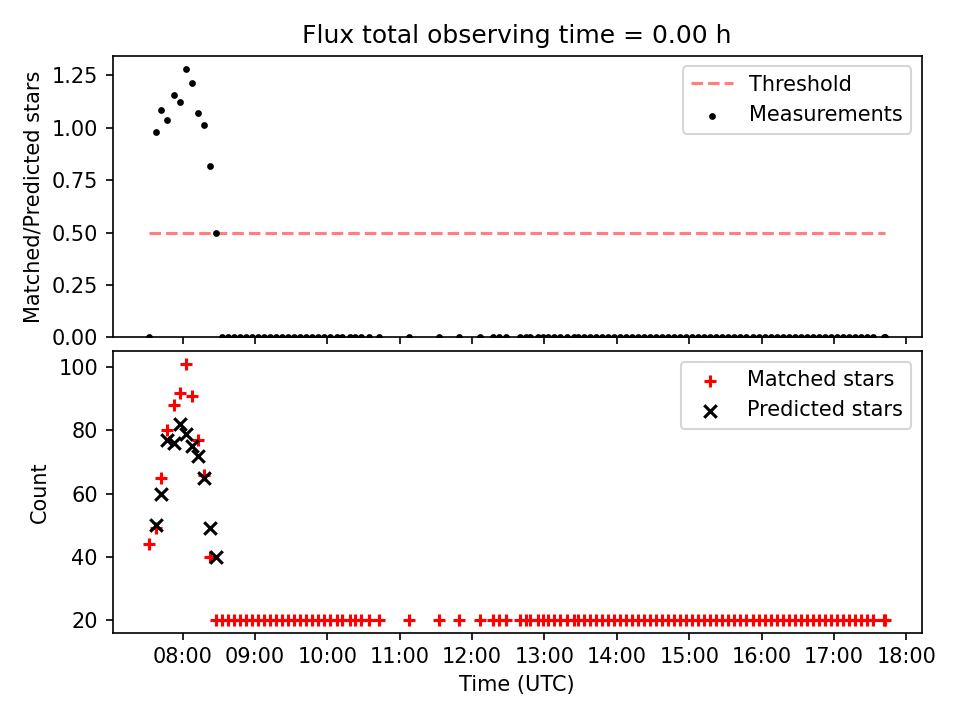 Flux total observing time = 0.00 h

Matched/Predicted stars

1.25
1.00
0.75
0.50
0.25
0.00

Threshold
Measurements

Count

100
80
60
40
20

Matched stars
Predicted stars

08:00 09:00 10:00 11:00 12:00 13:00 14:00 15:00 16:00 17:00 18:00

Time (UTC)